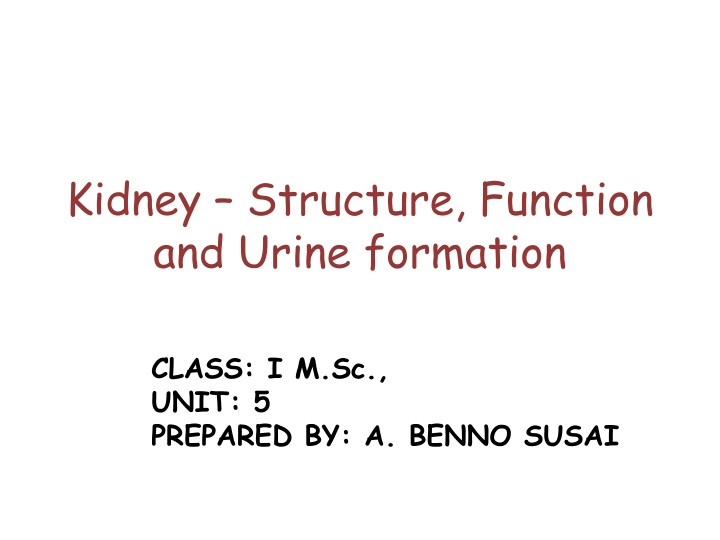 Kidney – Structure, Function and Urine formation

CLASS: I M.Sc.,
UNIT: 5
PREPARED BY: A. BENNO SUSAI